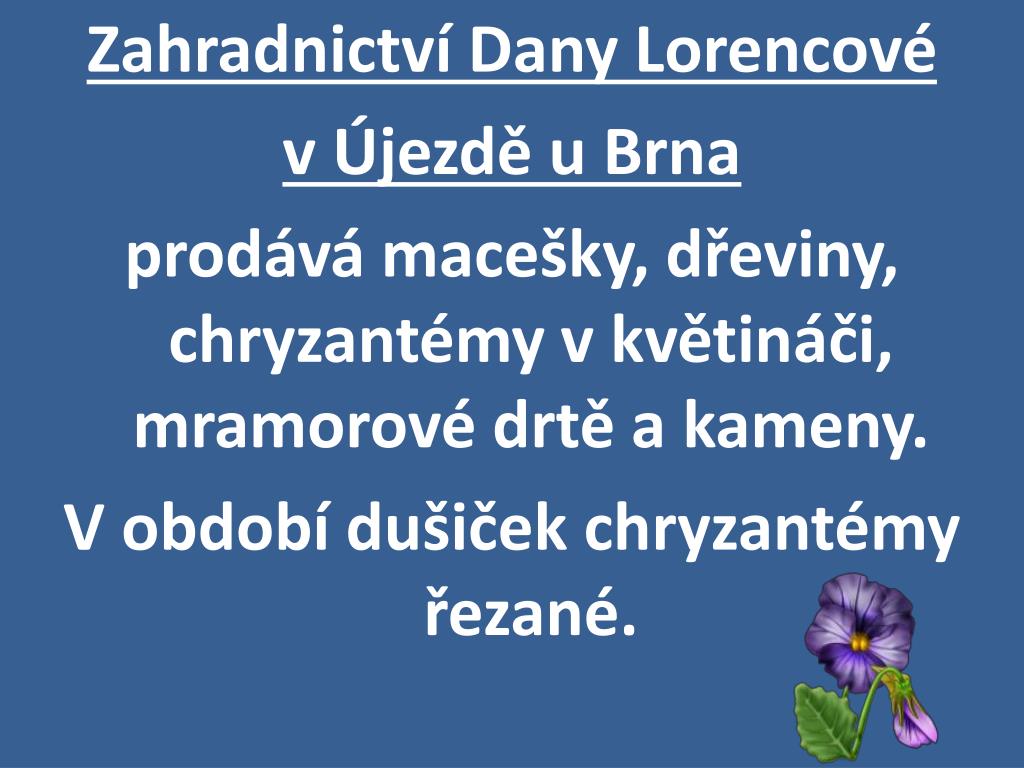 Zahradnictví Dany Lorencové

v Újezdě u Brna

prodává macešky, dřeviny, chryzantémy v květináči, mramorové drtě a kameny.

V období dušiček chryzantémy řezané.